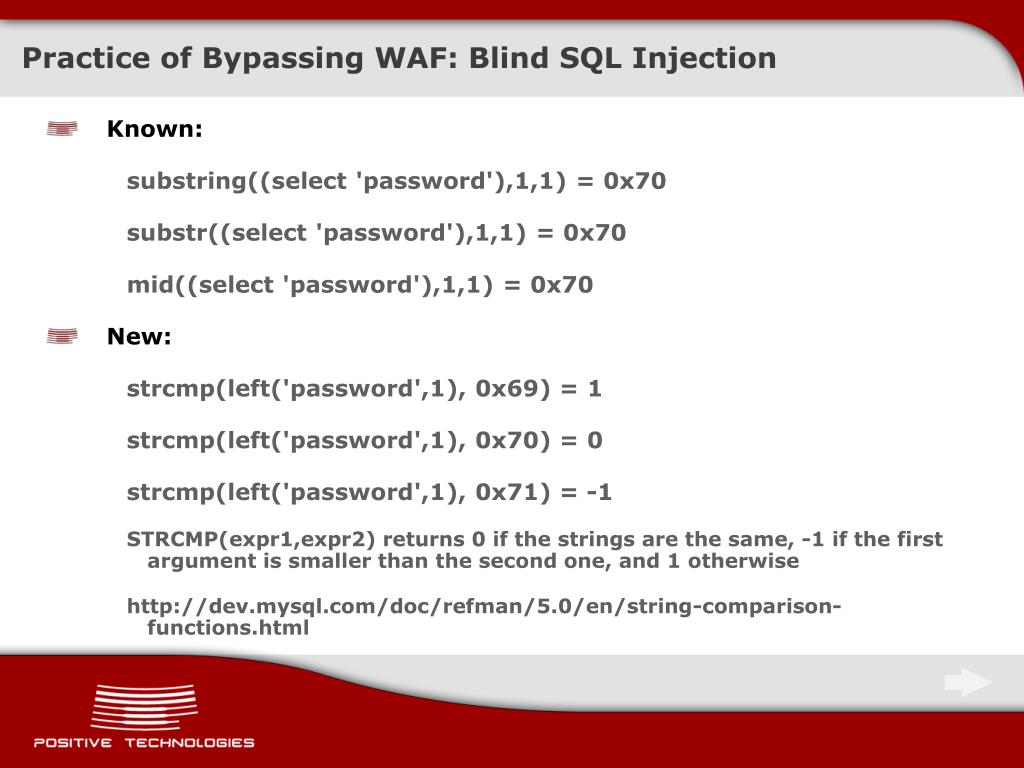 Practice of Bypassing WAF: Blind SQL Injection

Known:

substring((select 'password'),1,1) = 0x70

substr((select 'password'),1,1) = 0x70

mid((select 'password'),1,1) = 0x70

New:

strcmp(left('password',1), 0x69) = 1

strcmp(left('password',1), 0x70) = 0

strcmp(left('password',1), 0x71) = -1

STRCMP(expr1,expr2) returns 0 if the strings are the same, -1 if the first argument is smaller than the second one, and 1 otherwise

http://dev.mysql.com/doc/refman/5.0/en/string-comparison-functions.html

POSITIVE TECHNOLOGIES